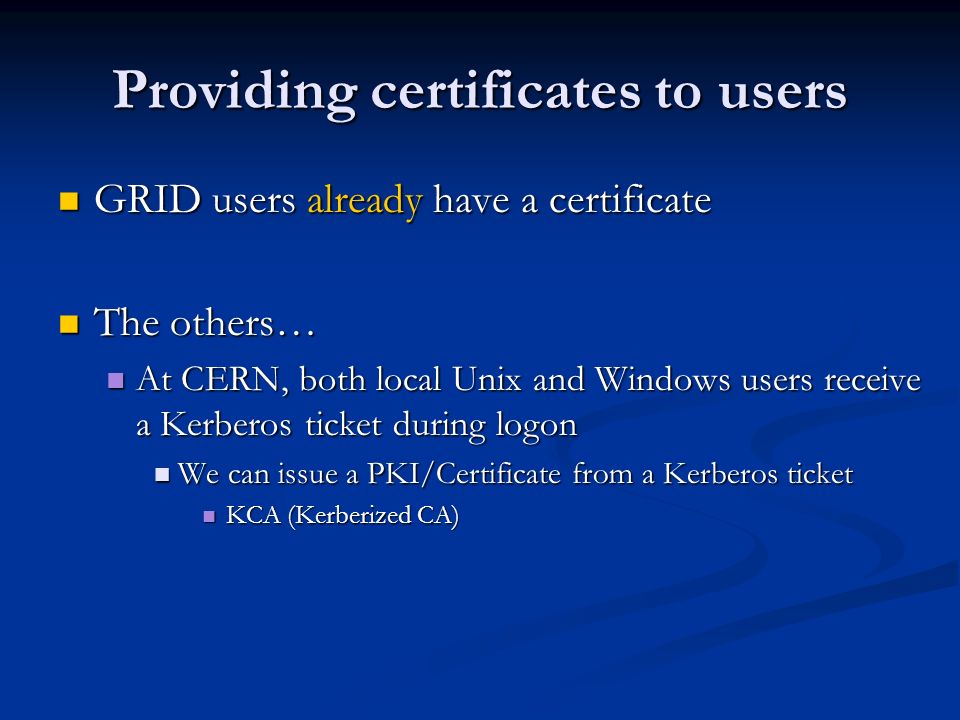 Providing certificates to users

GRID users already have a certificate

The others…

At CERN, both local Unix and Windows users receive a Kerberos ticket during logon

We can issue a PKI/Certificate from a Kerberos ticket

KCA (Kerberized CA)